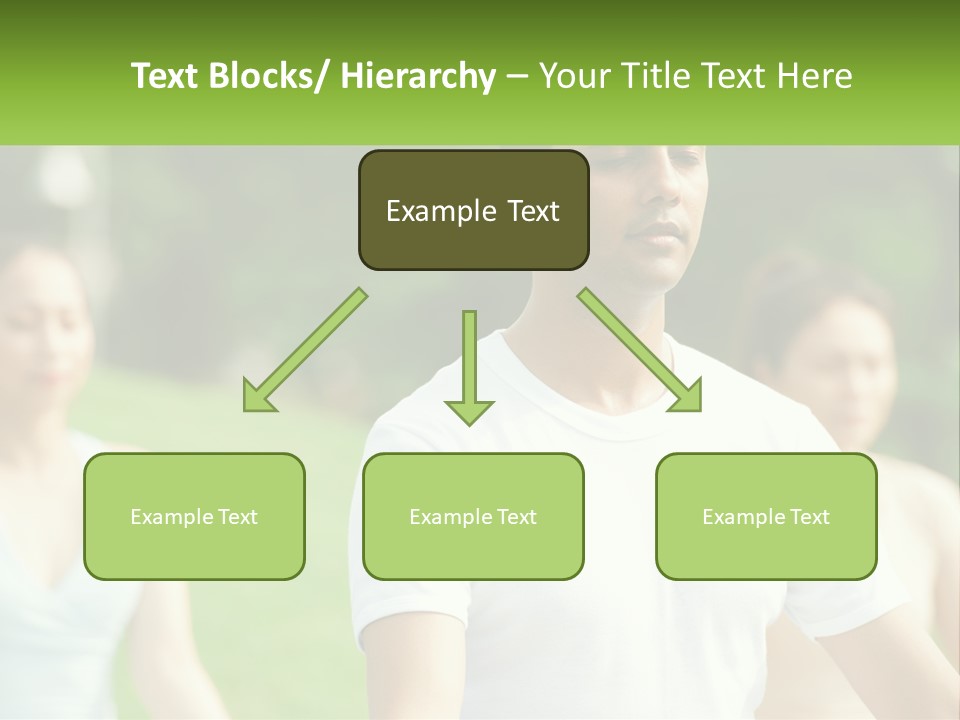 Text Blocks/ Hierarchy – Your Title Text Here

Example Text

Example Text

Example Text

Example Text